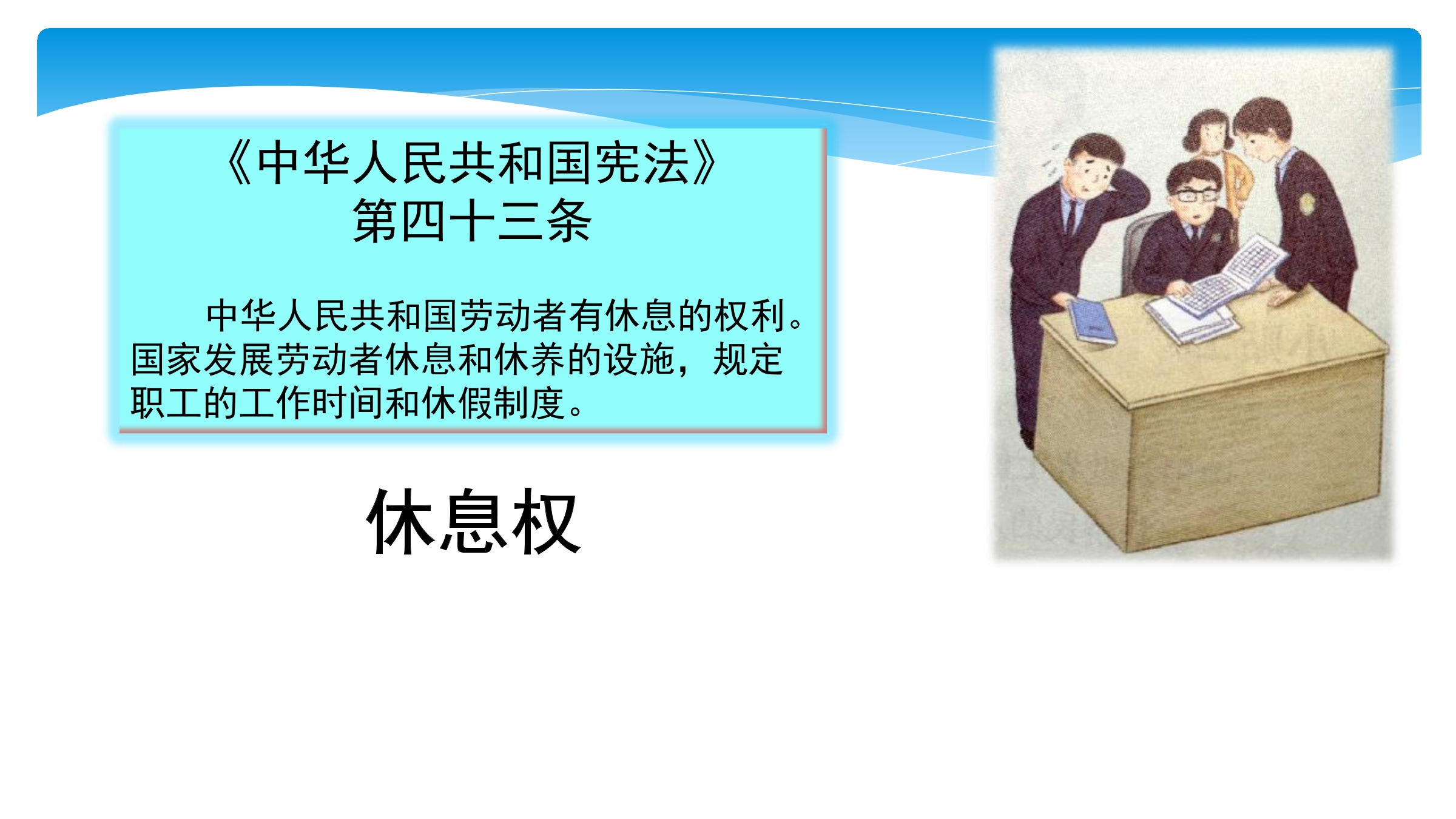 《中华人民共和国宪法》
第四十三条

中华人民共和国劳动者有休息的权利。国家发展劳动者休息和休养的设施，规定职工的工作时间和休假制度。

休息权